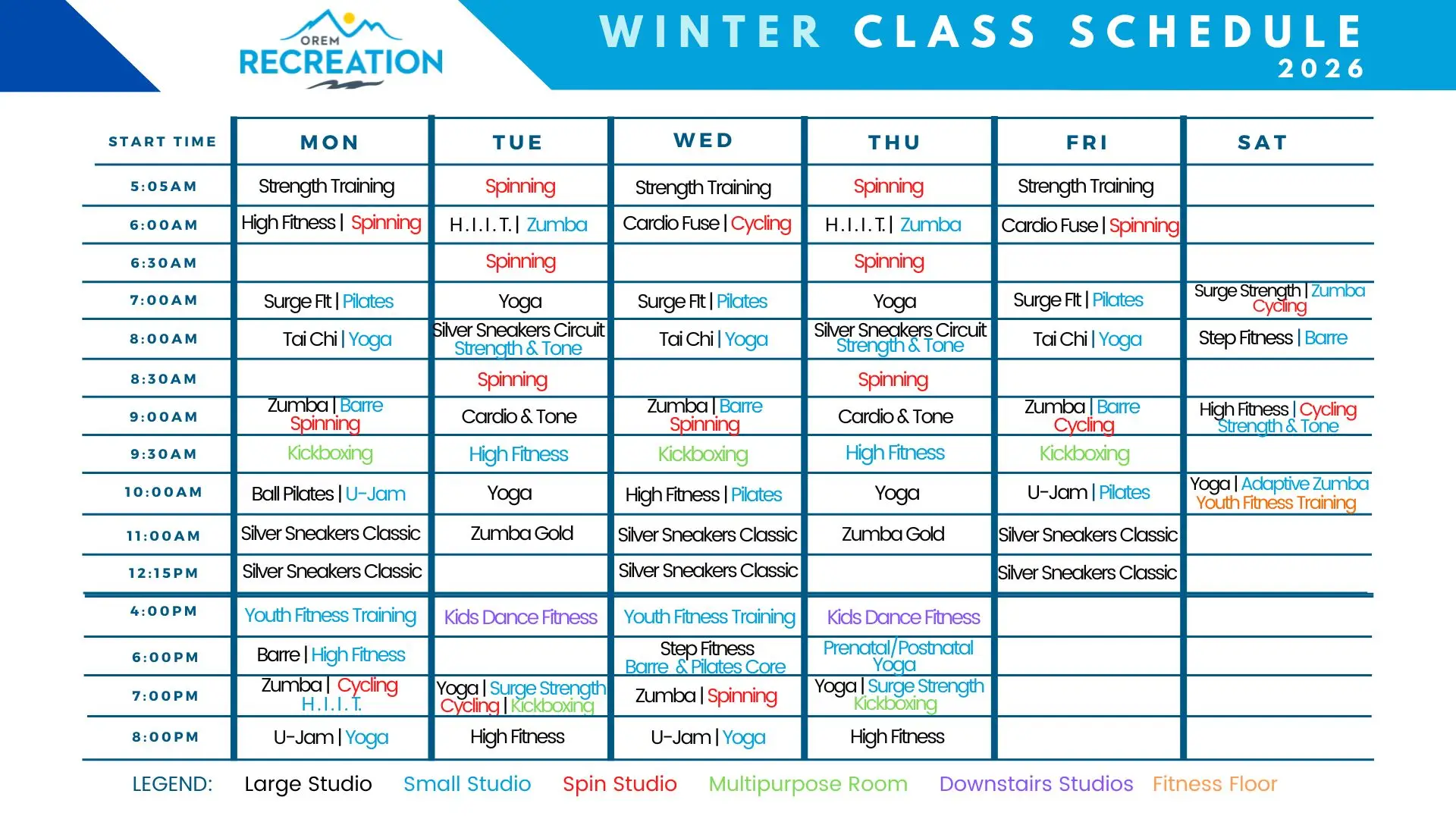 OREM RECREATION

WINTER CLASS SCHEDULE 2026

| START TIME | MON | TUE | WED | THU | FRI | SAT |
|---|---|---|---|---|---|---|
| 5:05AM | Strength Training | Spinning | Strength Training | Spinning | Strength Training | |
| 6:00AM | High Fitness \| Spinning | H.I.I.T. \| Zumba | Cardio Fuse \| Cycling | H.I.I.T. \| Zumba | Cardio Fuse \| Spinning | |
| 6:30AM | | Spinning | | Spinning | | |
| 7:00AM | Surge Fit \| Pilates | Yoga | Surge Fit \| Pilates | Yoga | Surge Fit \| Pilates | Surge Strength \| Zumba Cycling |
| 8:00AM | Tai Chi \| Yoga | Silver Sneakers Circuit Strength & Tone | Tai Chi \| Yoga | Silver Sneakers Circuit Strength & Tone | Tai Chi \| Yoga | Step Fitness \| Barre |
| 8:30AM | | Spinning | | Spinning | | |
| 9:00AM | Zumba \| Barre Spinning | Cardio & Tone | Zumba \| Barre Spinning | Cardio & Tone | Zumba \| Barre Cycling | High Fitness \| Cycling Strength & Tone |
| 9:30AM | Kickboxing | High Fitness | Kickboxing | High Fitness | Kickboxing | |
| 10:00AM | Ball Pilates \| U-Jam | Yoga | High Fitness \| Pilates | Yoga | U-Jam \| Pilates | Yoga \| Adaptive Zumba Youth Fitness Training |
| 11:00AM | Silver Sneakers Classic | Zumba Gold | Silver Sneakers Classic | Zumba Gold | Silver Sneakers Classic | |
| 12:15PM | Silver Sneakers Classic | | Silver Sneakers Classic | | Silver Sneakers Classic | |
| 4:00PM | Youth Fitness Training | Kids Dance Fitness | Youth Fitness Training | Kids Dance Fitness | | |
| 6:00PM | Barre \| High Fitness | | Step Fitness Barre & Pilates Core | Prenatal/Postnatal Yoga | | |
| 7:00PM | Zumba \| Cycling H.I.I.T. | Yoga \| Surge Strength Cycling \| Kickboxing | Zumba \| Spinning | Yoga \| Surge Strength Kickboxing | | |
| 8:00PM | U-Jam \| Yoga | High Fitness | U-Jam \| Yoga | High Fitness | | |

LEGEND: Large Studio Small Studio Spin Studio Multipurpose Room Downstairs Studios Fitness Floor